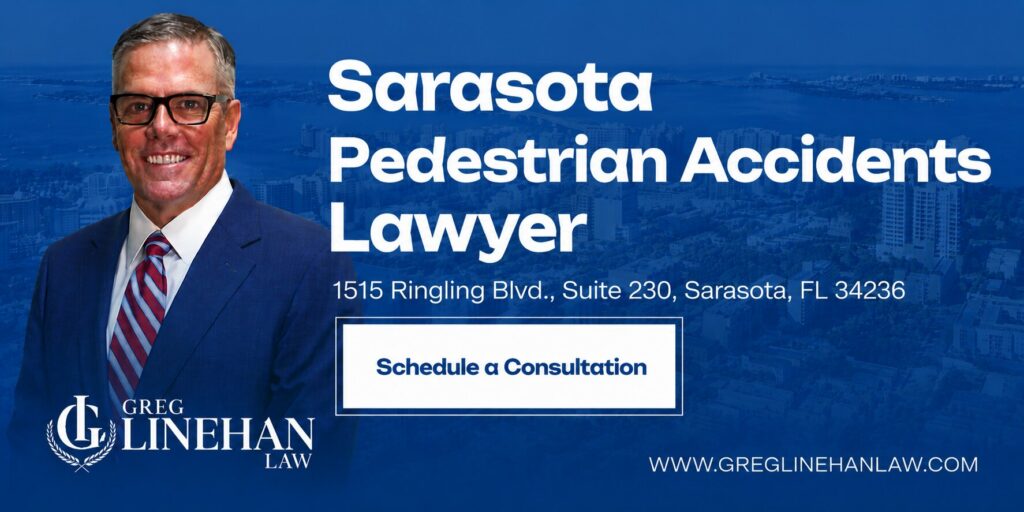 Sarasota Pedestrian Accidents Lawyer

1515 Ringling Blvd., Suite 230, Sarasota, FL 34236

Schedule a Consultation

GL GREG LINEHAN LAW

WWW.GREGLINEHANLAW.COM